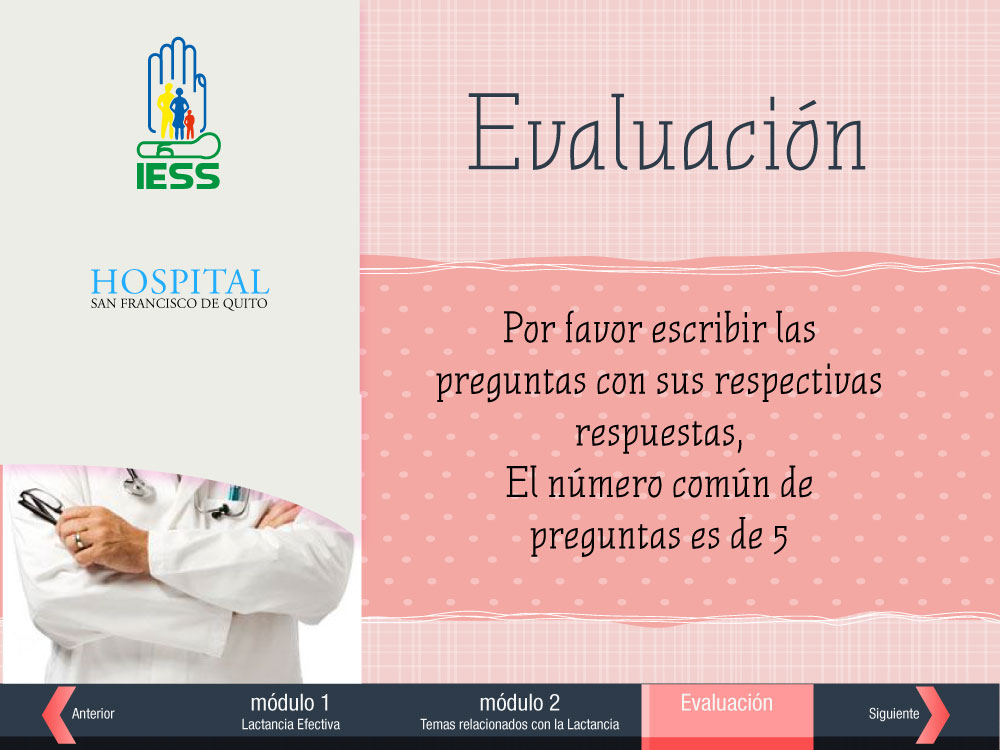 IESS

HOSPITAL
SAN FRANCISCO DE QUITO

Evaluación

Por favor escribir las preguntas con sus respectivas respuestas,
El número común de preguntas es de 5

Anterior

módulo 1
Lactancia Efectiva

módulo 2
Temas relacionados con la Lactancia

Evaluación

Siguiente